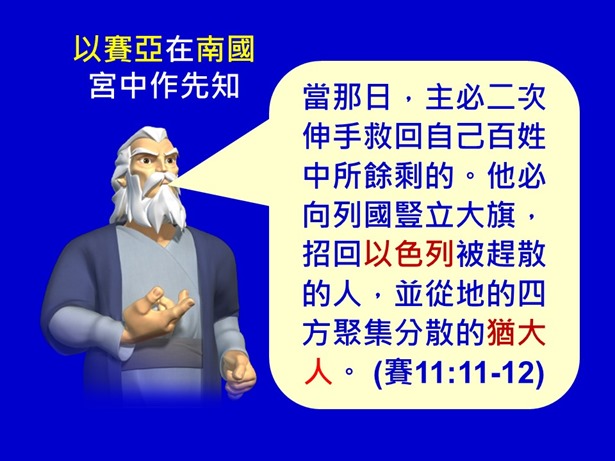 以賽亞在南國
宮中作先知

當那日，主必二次伸手救回自己百姓中所餘剩的。他必向列國豎立大旗，招回以色列被趕散的人，並從地的四方聚集分散的猶大人。 (賽11:11-12)